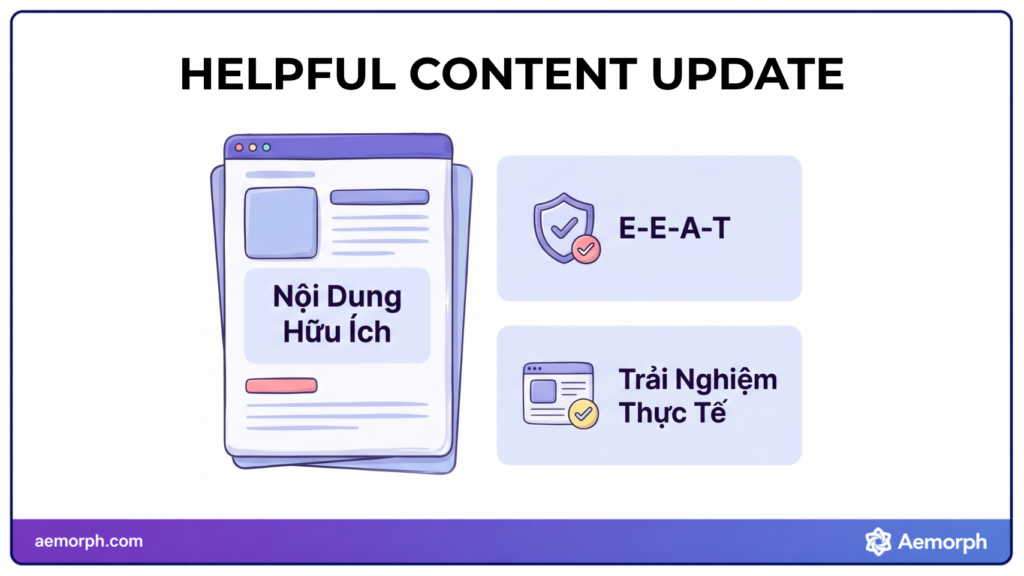 HELPFUL CONTENT UPDATE

Nội Dung Hữu Ích

E-E-A-T

Trải Nghiệm Thực Tế

aemorph.com

Aemorph